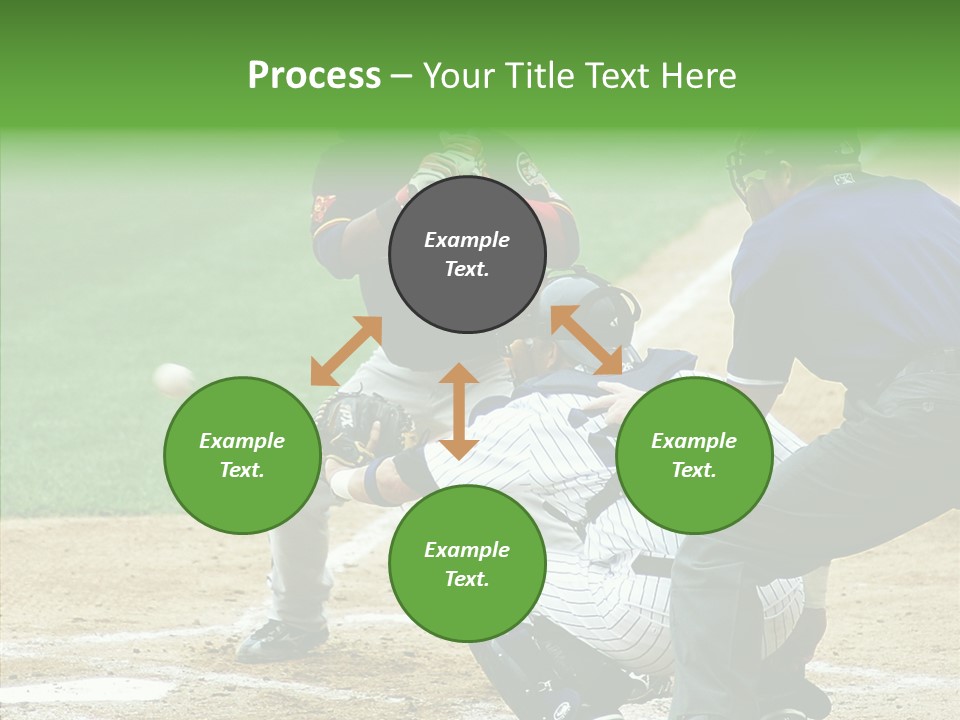 Process – Your Title Text Here

Example Text.

Example Text.

Example Text.

Example Text.